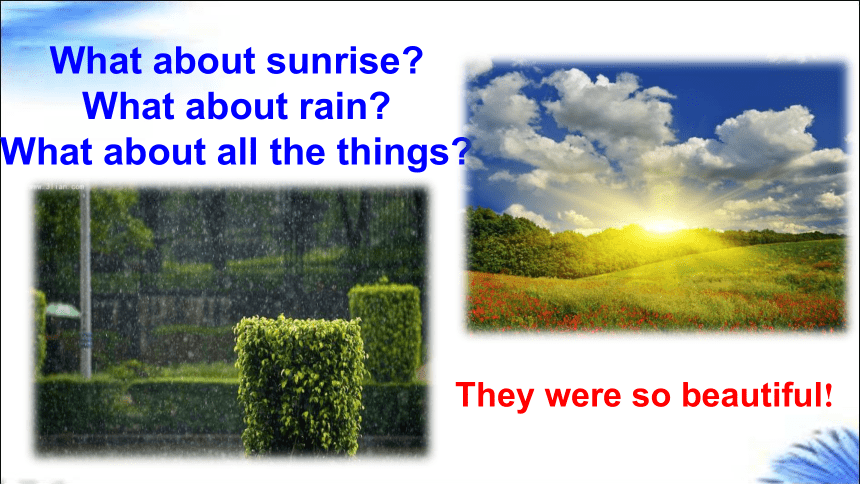 What about sunrise?
What about rain?
What about all the things?

They were so beautiful!